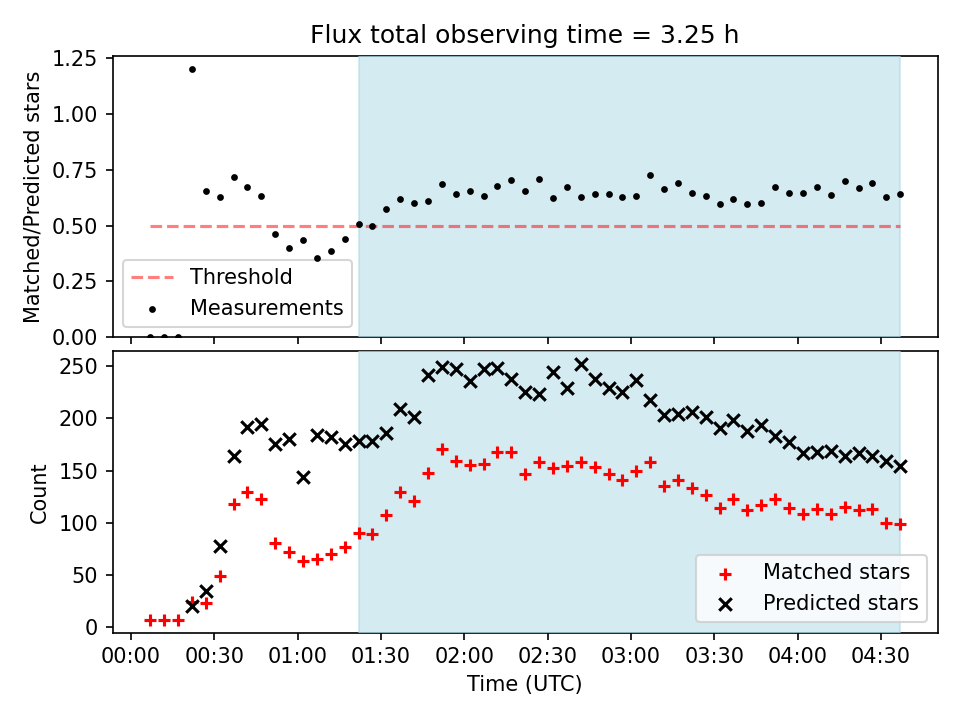 Flux total observing time = 3.25 h

Matched/Predicted stars

1.25
1.00
0.75
0.50
0.25
0.00

Threshold
Measurements

Count

250
200
150
100
50
0

Matched stars
Predicted stars

00:00 00:30 01:00 01:30 02:00 02:30 03:00 03:30 04:00 04:30

Time (UTC)